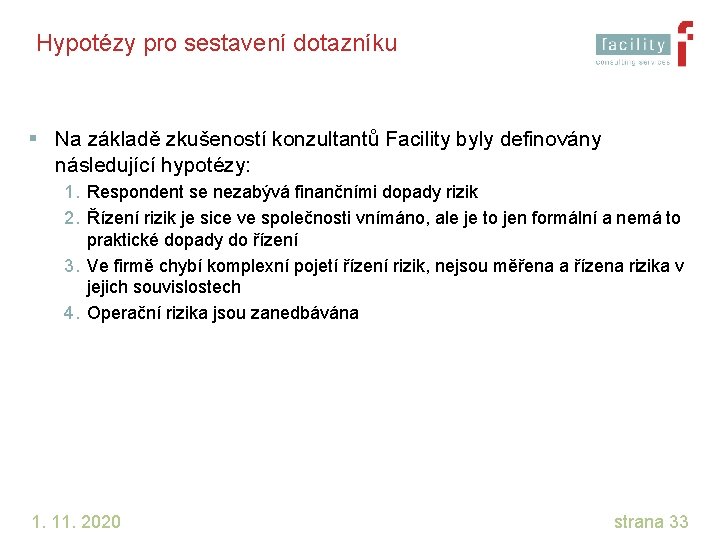 Hypotézy pro sestavení dotazníku

facility
consulting services

▪ Na základě zkušeností konzultantů Facility byly definovány následující hypotézy:

1. Respondent se nezabývá finančními dopady rizik
2. Řízení rizik je sice ve společnosti vnímáno, ale je to jen formální a nemá to praktické dopady do řízení
3. Ve firmě chybí komplexní pojetí řízení rizik, nejsou měřena a řízena rizika v jejich souvislostech
4. Operační rizika jsou zanedbávána

1. 11. 2020

strana 33